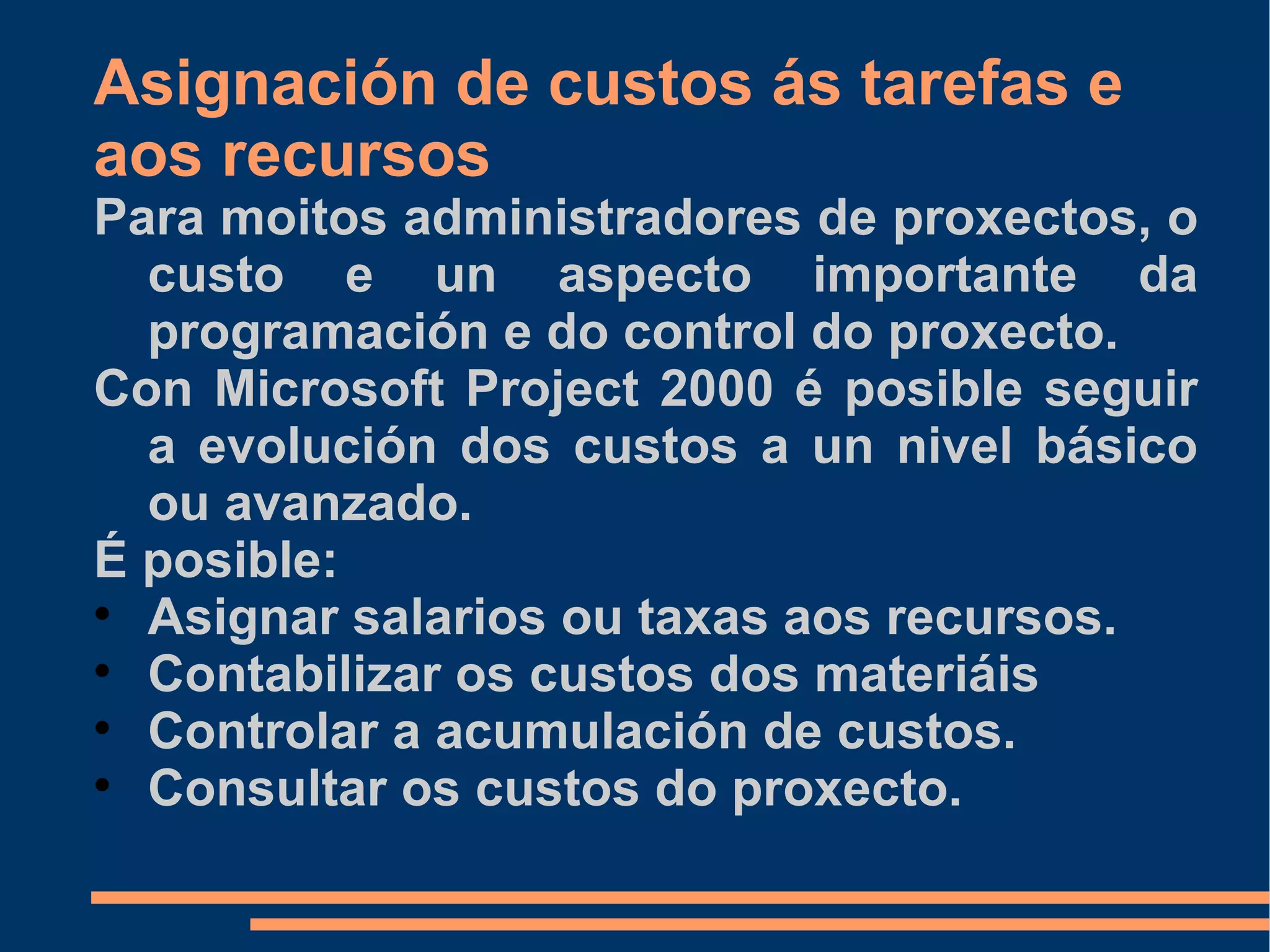 Asignación de custos ás tarefas e aos recursos

Para moitos administradores de proxectos, o custo e un aspecto importante da programación e do control do proxecto.

Con Microsoft Project 2000 é posible seguir a evolución dos custos a un nivel básico ou avanzado.

É posible:

• Asignar salarios ou taxas aos recursos.
• Contabilizar os custos dos materiáis
• Controlar a acumulación de custos.
• Consultar os custos do proxecto.